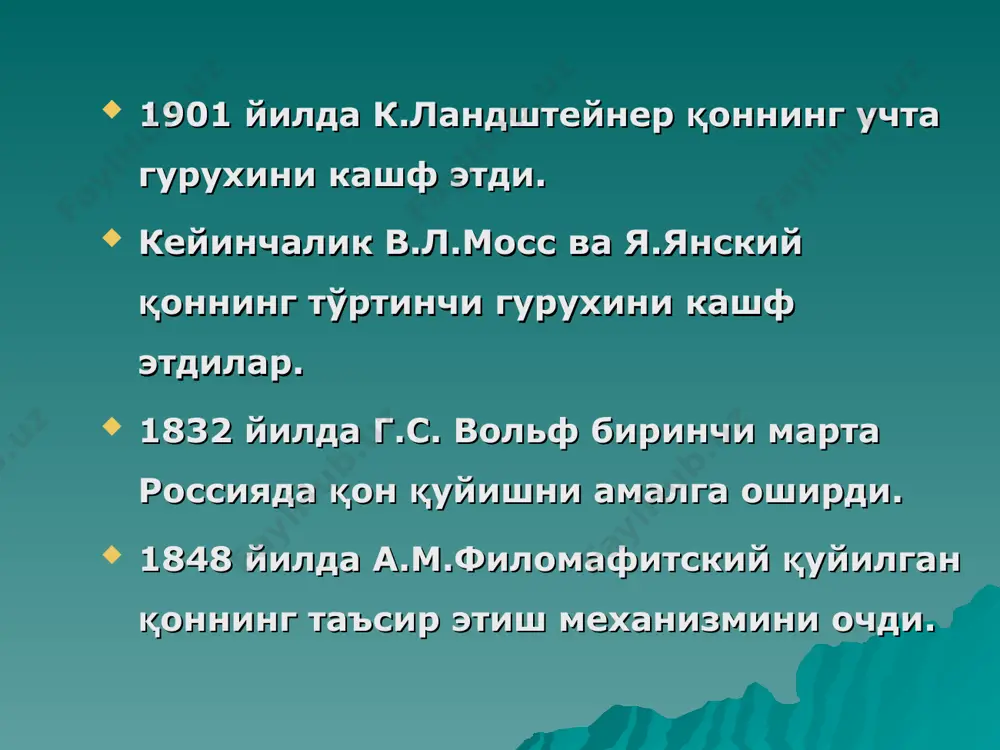 1901 йилда К.Ландштейнер қоннинг учта гурухини кашф этди.

Кейинчалик В.Л.Мосс ва Я.Янский қоннинг тўртинчи гурухини кашф этдилар.

1832 йилда Г.С. Вольф биринчи марта Россияда қон қуйишни амалга оширди.

1848 йилда А.М.Филомафитский қуйилган қоннинг таъсир этиш механизмини очди.

fayllar.uz